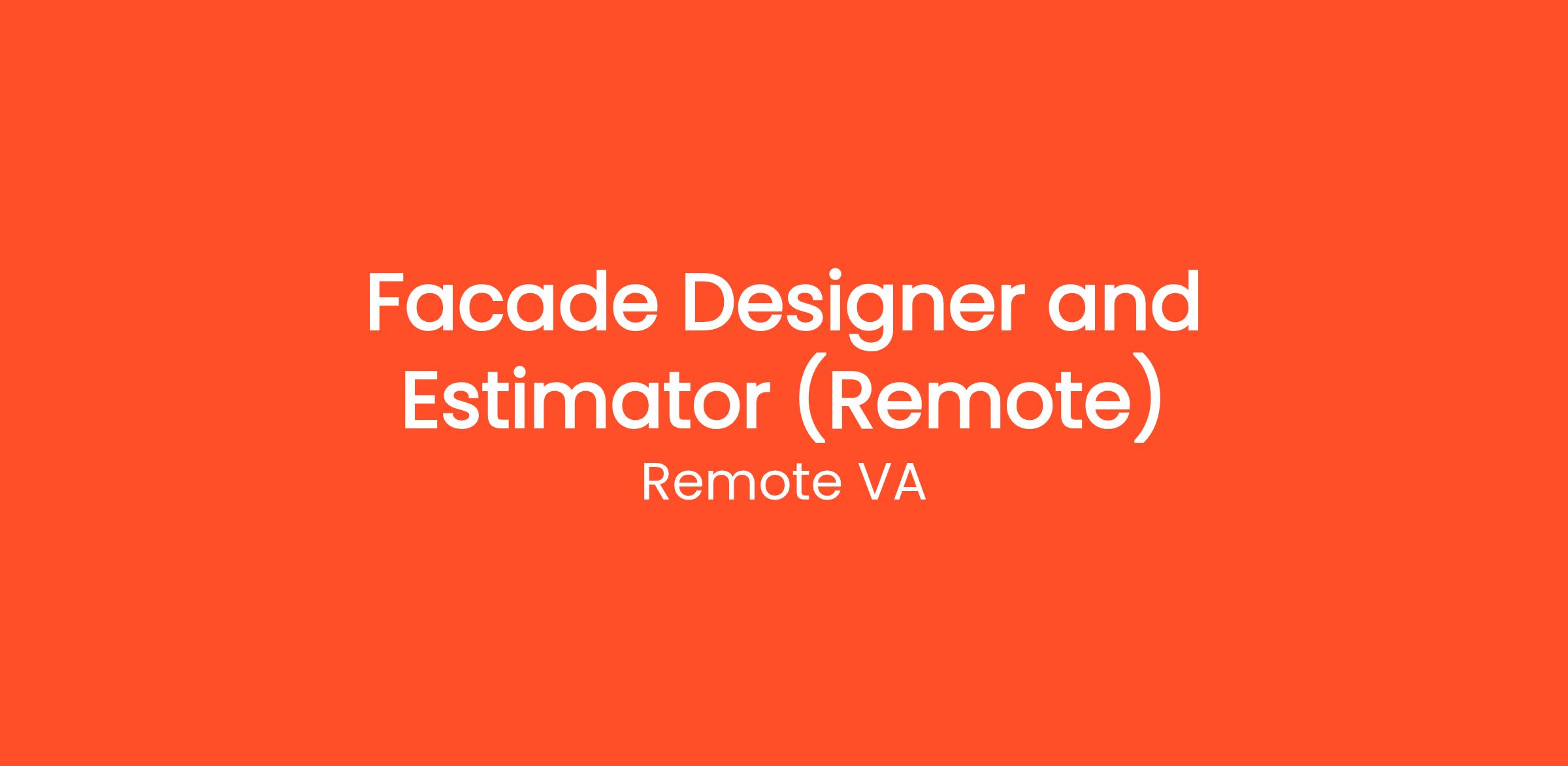 Facade Designer and Estimator (Remote)

Remote VA